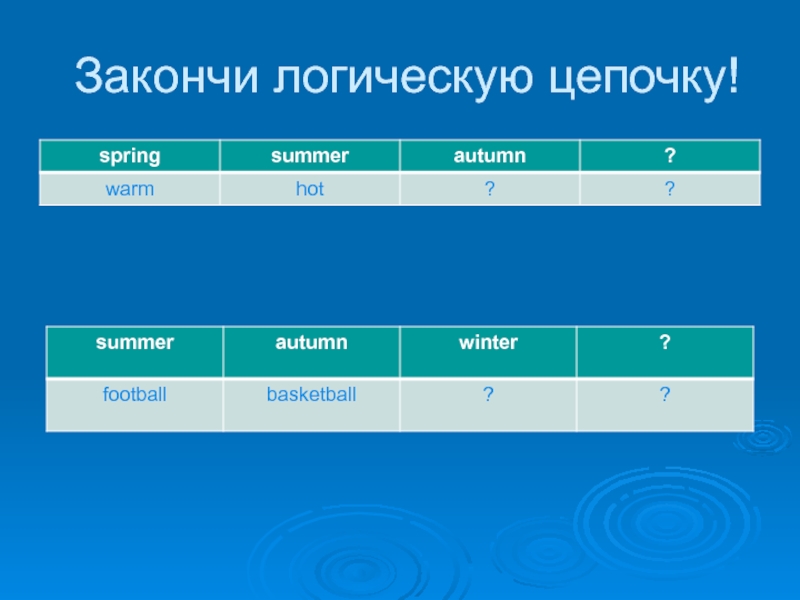 Закончи логическую цепочку!

| spring | summer | autumn | ? |
|---|---|---|---|
| warm | hot | ? | ? |

| summer | autumn | winter | ? |
|---|---|---|---|
| football | basketball | ? | ? |